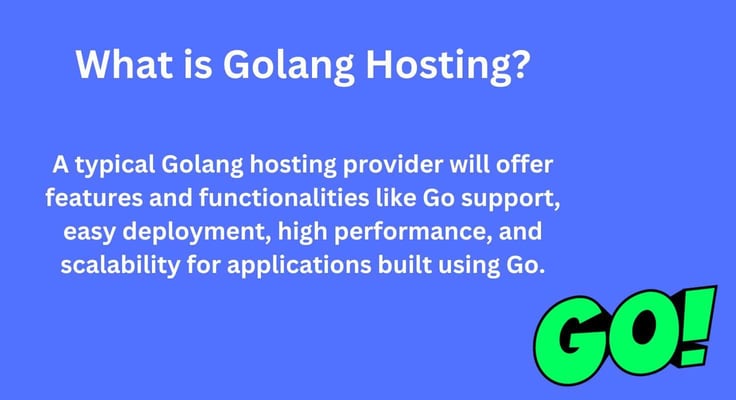 What is Golang Hosting?

A typical Golang hosting provider will offer features and functionalities like Go support, easy deployment, high performance, and scalability for applications built using Go.

GO!